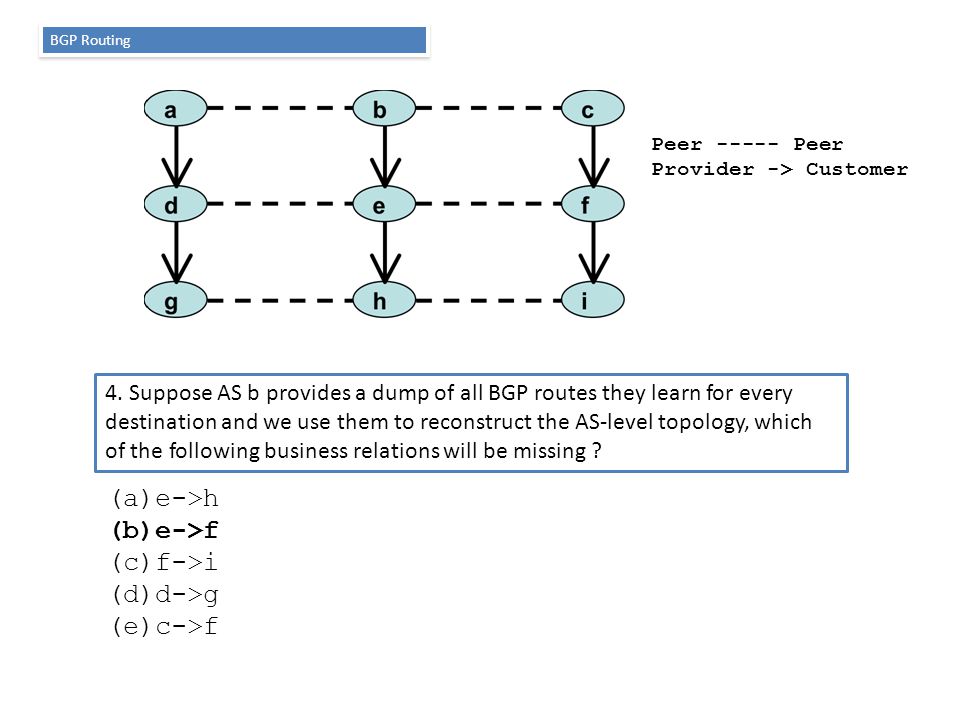 BGP Routing

a b c
d e f
g h i

Peer ----- Peer
Provider -> Customer

4. Suppose AS b provides a dump of all BGP routes they learn for every destination and we use them to reconstruct the AS-level topology, which of the following business relations will be missing ?

(a)e->h
(b)e->f
(c)f->i
(d)d->g
(e)c->f